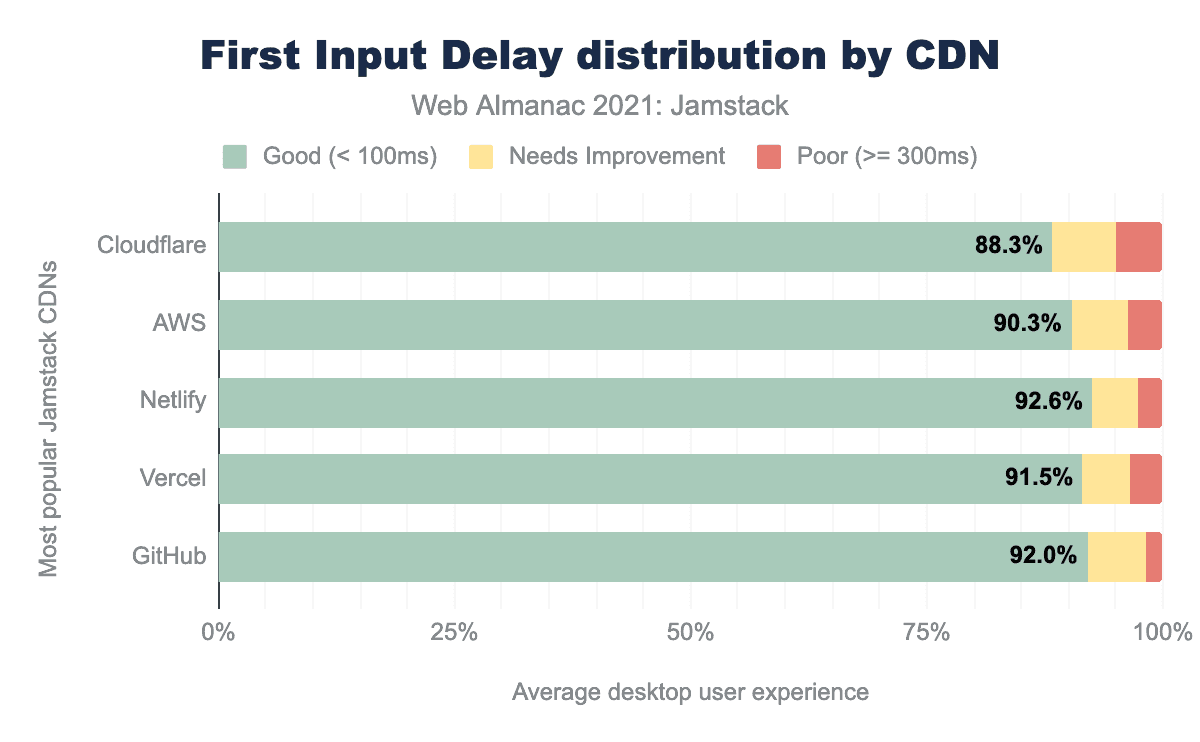 First Input Delay distribution by CDN

Web Almanac 2021: Jamstack

Good (< 100ms) Needs Improvement Poor (>= 300ms)

Most popular Jamstack CDNs

Cloudflare 88.3%

AWS 90.3%

Netlify 92.6%

Vercel 91.5%

GitHub 92.0%

0% 25% 50% 75% 100%

Average desktop user experience